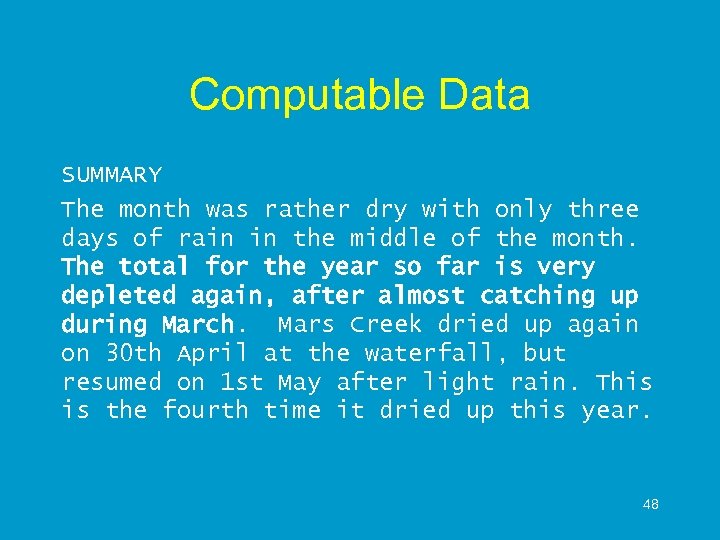 Computable Data

SUMMARY

The month was rather dry with only three days of rain in the middle of the month. The total for the year so far is very depleted again, after almost catching up during March. Mars Creek dried up again on 30th April at the waterfall, but resumed on 1st May after light rain. This is the fourth time it dried up this year.

48